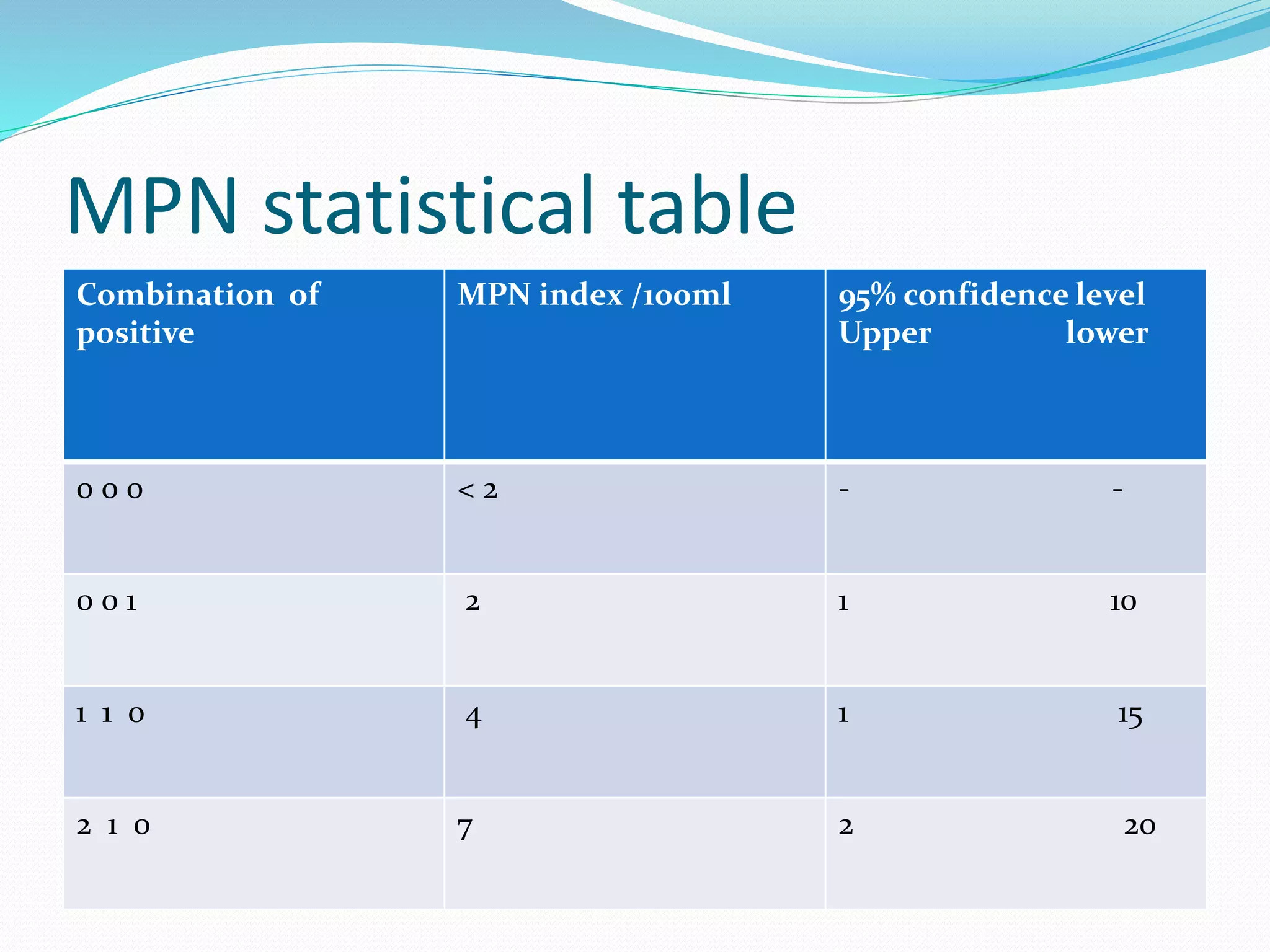 MPN statistical table

| Combination of positive | MPN index /100ml | 95% confidence level Upper lower |
|---|---|---|
| 0 0 0 | < 2 | - - |
| 0 0 1 | 2 | 1 10 |
| 1 1 0 | 4 | 1 15 |
| 2 1 0 | 7 | 2 20 |